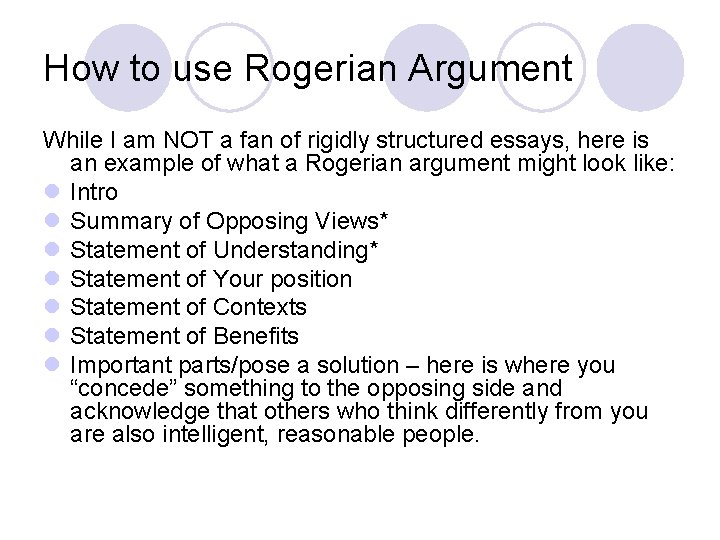 How to use Rogerian Argument

While I am NOT a fan of rigidly structured essays, here is an example of what a Rogerian argument might look like:

- Intro
- Summary of Opposing Views*
- Statement of Understanding*
- Statement of Your position
- Statement of Contexts
- Statement of Benefits
- Important parts/pose a solution – here is where you “concede” something to the opposing side and acknowledge that others who think differently from you are also intelligent, reasonable people.